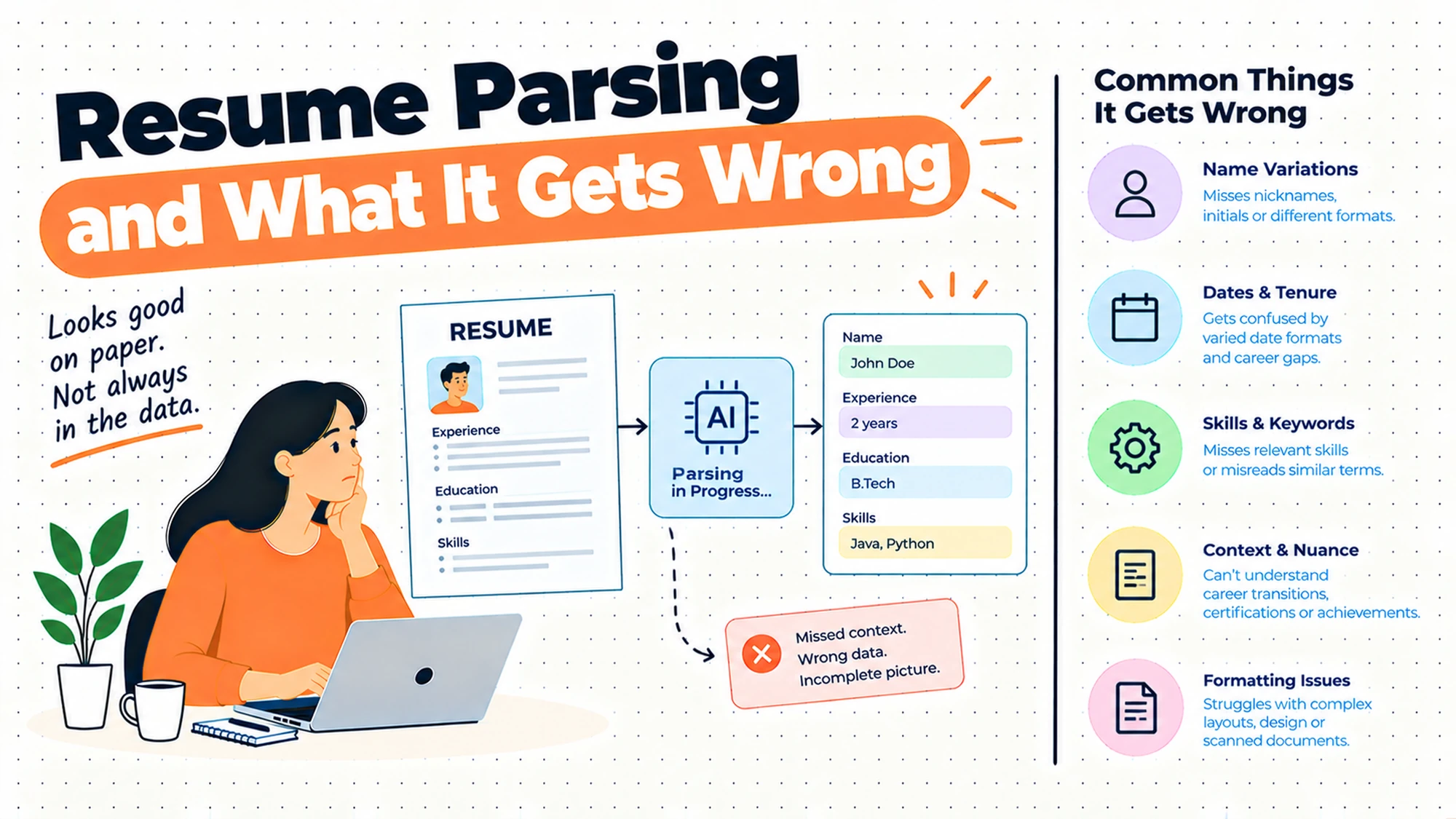 Resume Parsing and What It Gets Wrong

Looks good on paper. Not always in the data.

RESUME

Experience

Education

Skills

AI

Parsing in Progress...

Name
John Doe

Experience
2 years

Education
B.Tech

Skills
Java, Python

Missed context.
Wrong data.
Incomplete picture.

Common Things It Gets Wrong

Name Variations
Misses nicknames, initials or different formats.

Dates & Tenure
Gets confused by varied date formats and career gaps.

Skills & Keywords
Misses relevant skills or misreads similar terms.

Context & Nuance
Can't understand career transitions, certifications or achievements.

Formatting Issues
Struggles with complex layouts, design or scanned documents.